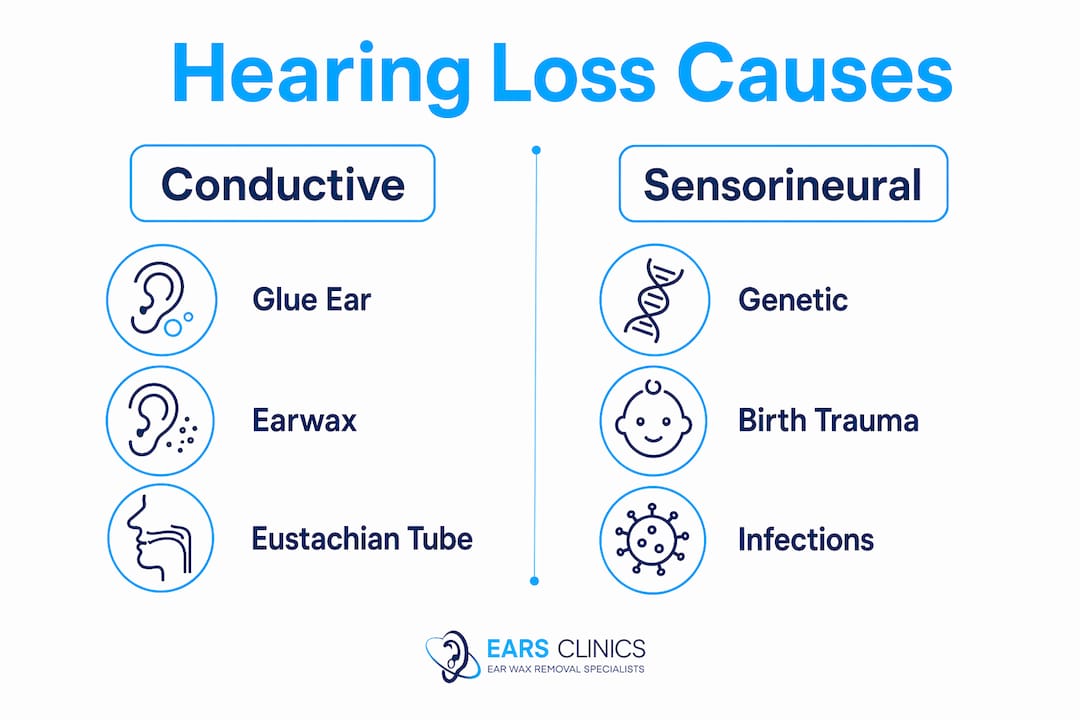 Hearing Loss Causes

Conductive

Glue Ear

Earwax

Eustachian Tube

Sensorineural

Genetic

Birth Trauma

Infections

EARS CLINICS
EAR WAX REMOVAL SPECIALISTS